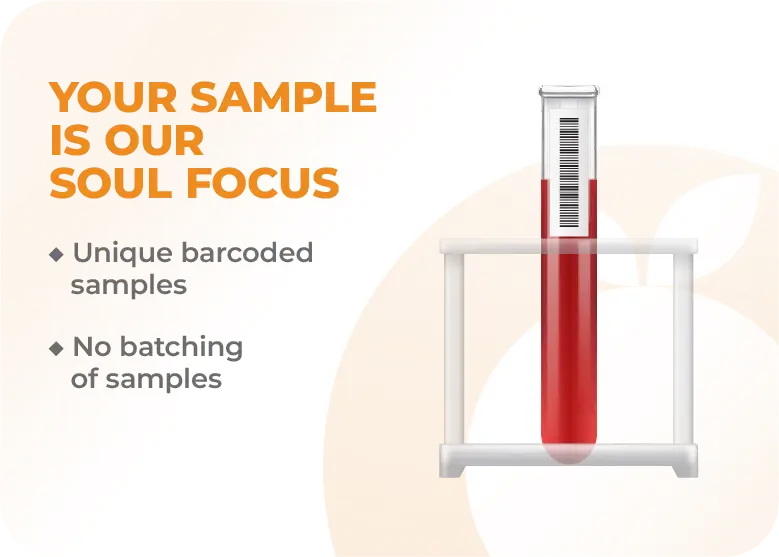 YOUR SAMPLE IS OUR SOUL FOCUS

◆ Unique barcoded samples

◆ No batching of samples